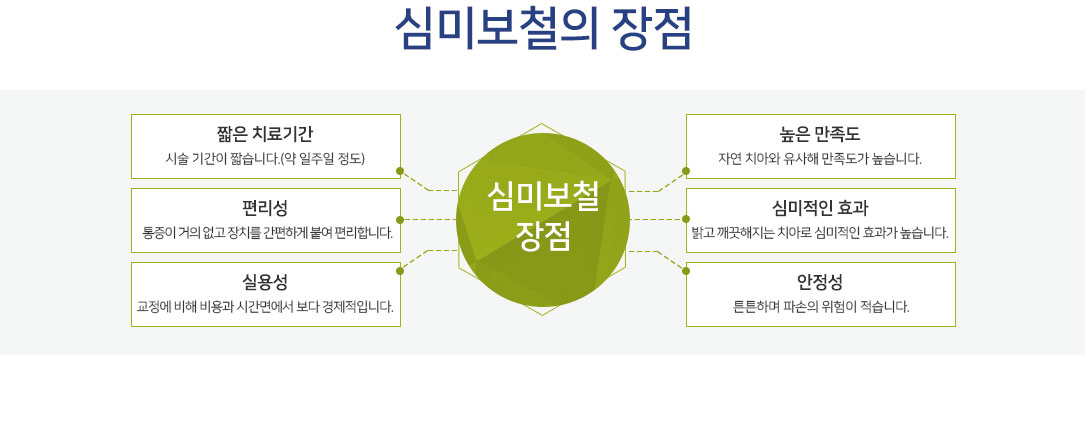 심미보철의 장점

짧은 치료기간
시술 기간이 짧습니다.(약 일주일 정도)

편리성
통증이 거의 없고 장치를 간편하게 붙여 편리합니다.

실용성
교정에 비해 비용과 시간면에서 보다 경제적입니다.

심미보철
장점

높은 만족도
자연 치아와 유사해 만족도가 높습니다.

심미적인 효과
밝고 깨끗해지는 치아로 심미적인 효과가 높습니다.

안정성
튼튼하며 파손의 위험이 적습니다.